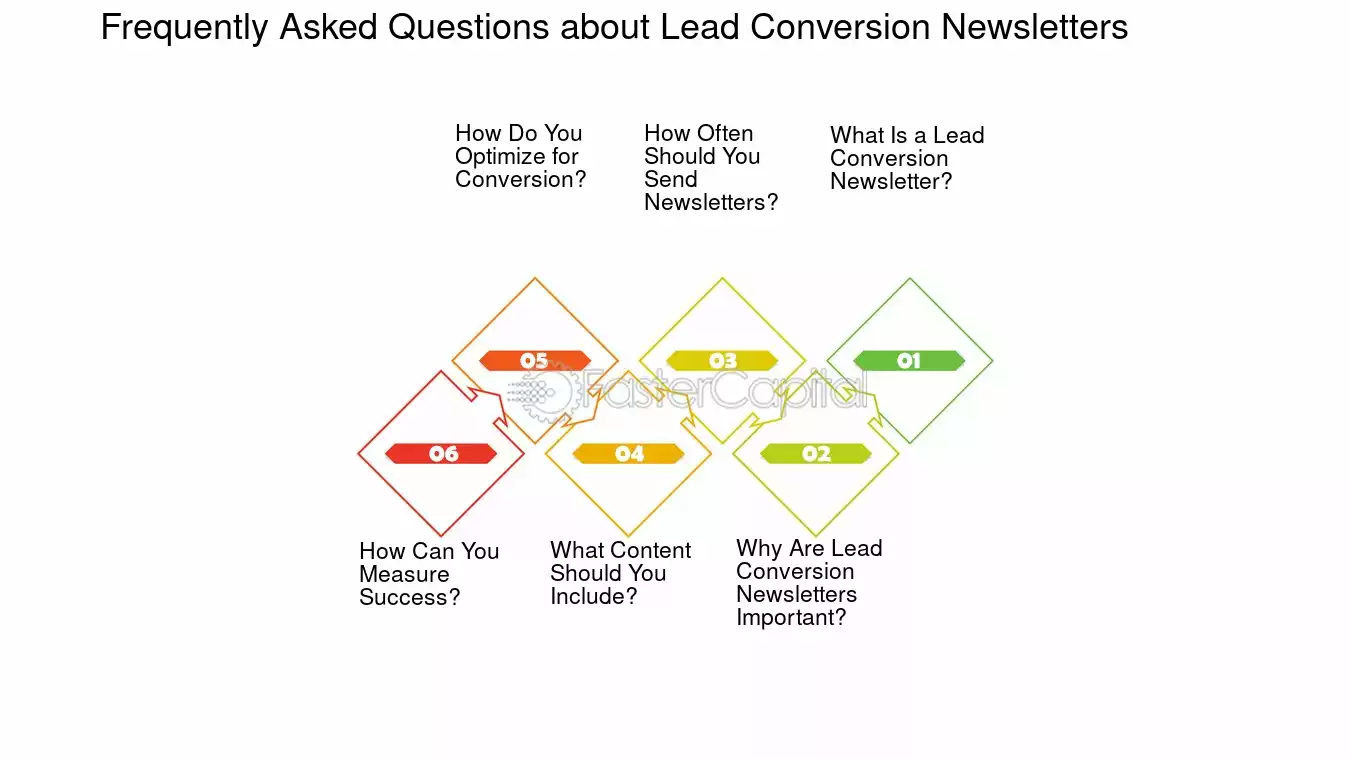 Frequently Asked Questions about Lead Conversion Newsletters

How Do You Optimize for Conversion?

How Often Should You Send Newsletters?

What Is a Lead Conversion Newsletter?

05

03

01

FasterCapital

06

04

02

How Can You Measure Success?

What Content Should You Include?

Why Are Lead Conversion Newsletters Important?